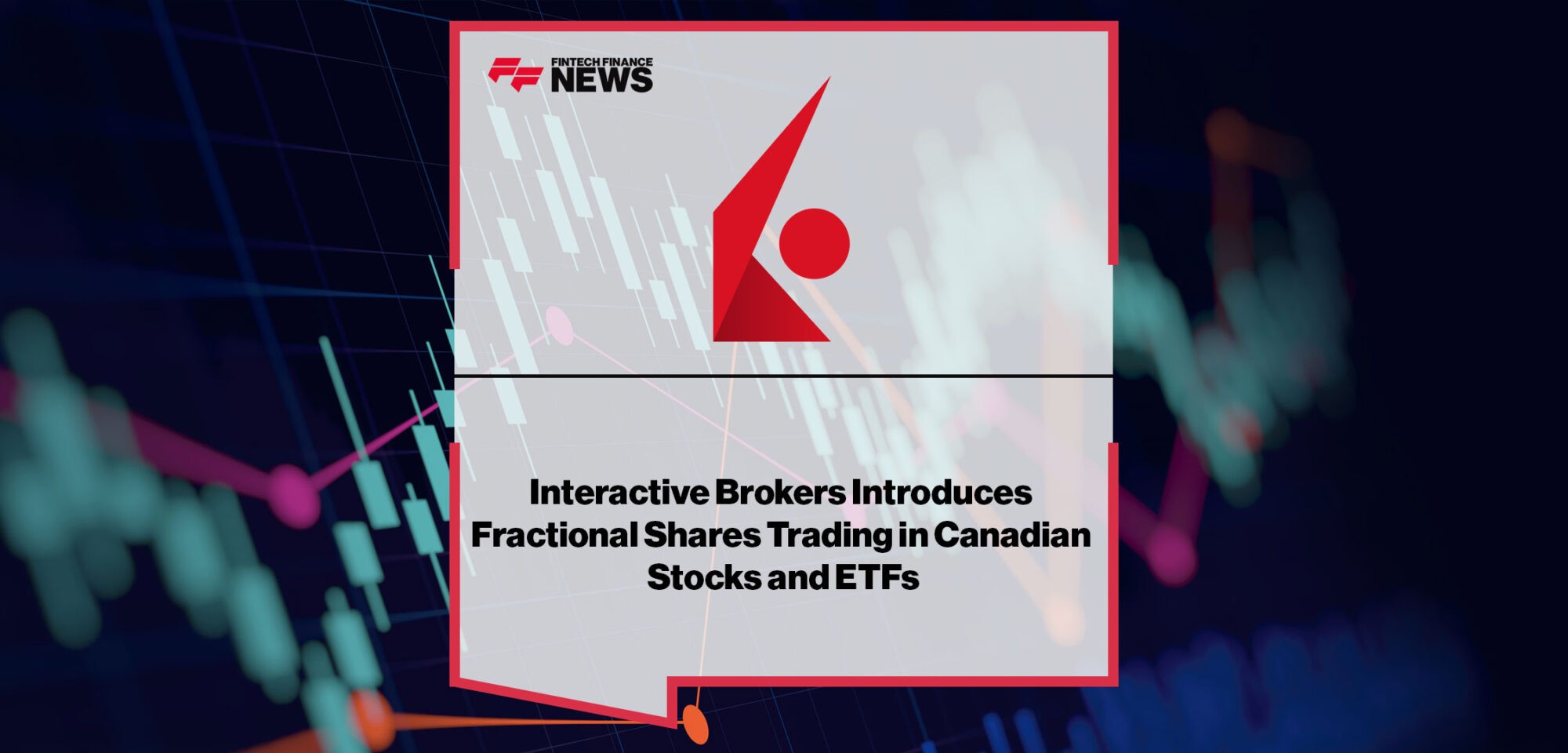 FINTECH FINANCE NEWS

Interactive Brokers Introduces Fractional Shares Trading in Canadian Stocks and ETFs